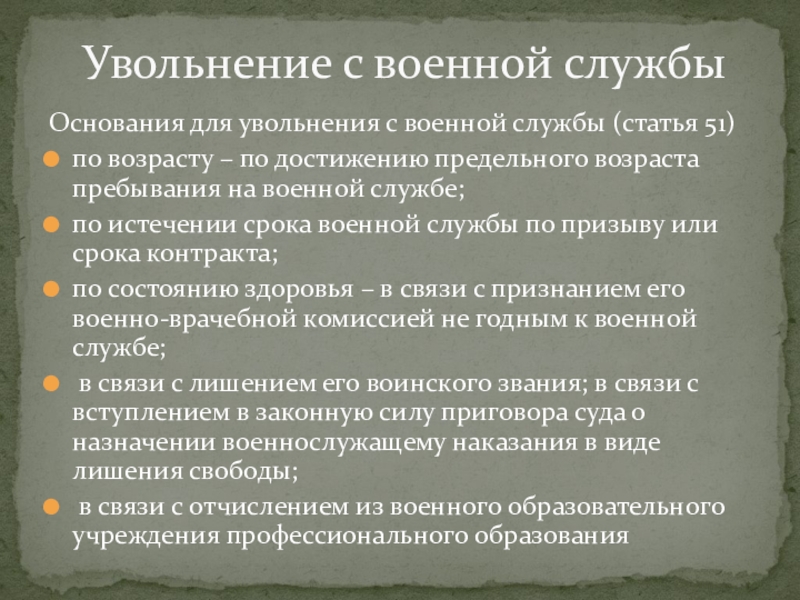 Увольнение с военной службы

Основания для увольнения с военной службы (статья 51)

по возрасту – по достижению предельного возраста пребывания на военной службе;

по истечении срока военной службы по призыву или срока контракта;

по состоянию здоровья – в связи с признанием его военно-врачебной комиссией не годным к военной службе;

в связи с лишением его воинского звания; в связи с вступлением в законную силу приговора суда о назначении военнослужащему наказания в виде лишения свободы;

в связи с отчислением из военного образовательного учреждения профессионального образования